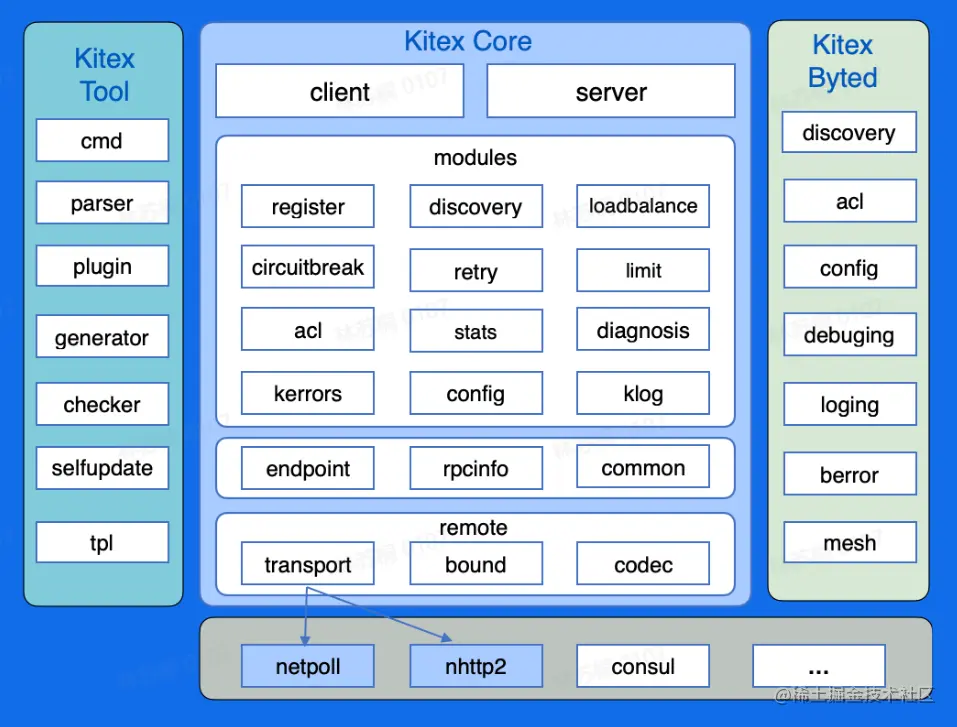 Kitex Tool

cmd

parser

plugin

generator

checker

selfupdate

tpl

Kitex Core

client

server

modules

register

discovery

loadbalance

circuitbreak

retry

limit

acl

stats

diagnosis

kerrors

config

klog

endpoint

rpcinfo

common

remote

transport

bound

codec

Kitex Byted

discovery

acl

config

debuging

loging

berror

mesh

netpoll

nhttp2

consul

...

@稀土掘金技术社区